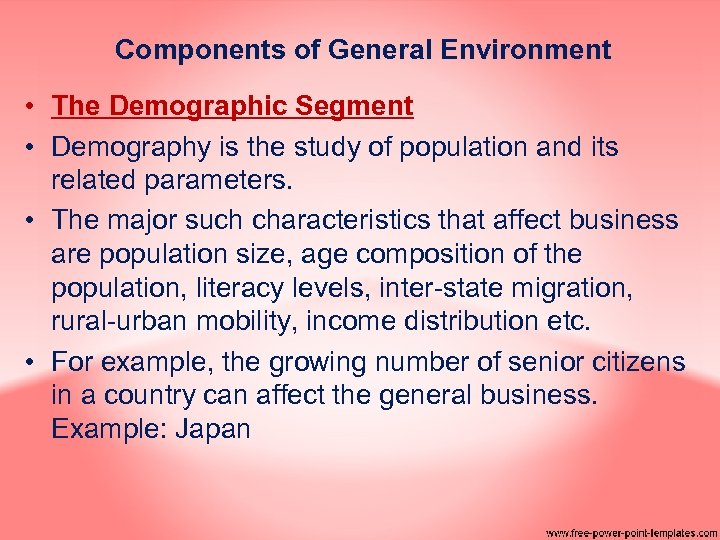 Components of General Environment

• The Demographic Segment
• Demography is the study of population and its related parameters.
• The major such characteristics that affect business are population size, age composition of the population, literacy levels, inter-state migration, rural-urban mobility, income distribution etc.
• For example, the growing number of senior citizens in a country can affect the general business. Example: Japan

www.free-power-point-templates.com